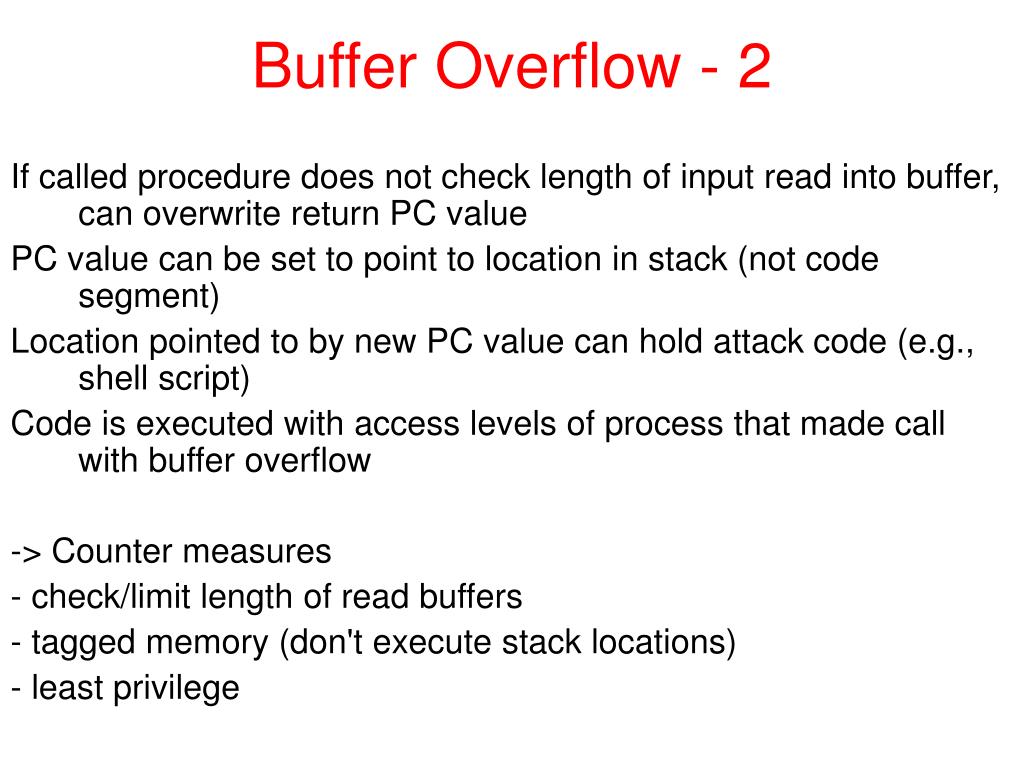 Buffer Overflow - 2

If called procedure does not check length of input read into buffer, can overwrite return PC value

PC value can be set to point to location in stack (not code segment)

Location pointed to by new PC value can hold attack code (e.g., shell script)

Code is executed with access levels of process that made call with buffer overflow

-> Counter measures
- check/limit length of read buffers
- tagged memory (don't execute stack locations)
- least privilege